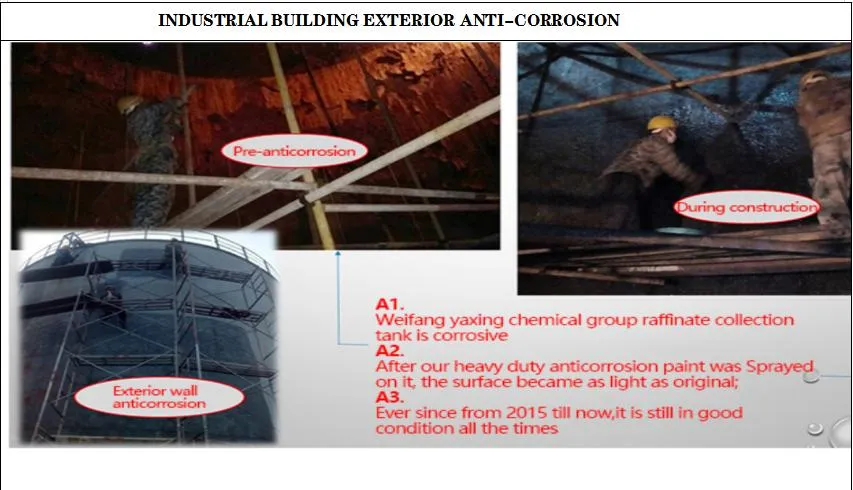 INDUSTRIAL BUILDING EXTERIOR ANTI–CORROSION

Pre-anticorrosion

During construction

Exterior wall anticorrosion

A1.
Weifang yaxing chemical group raffinate collection tank is corrosive
A2.
After our heavy duty anticorrosion paint was Sprayed on it, the surface became as light as original;
A3.
Ever since from 2015 till now,it is still in good condition all the times